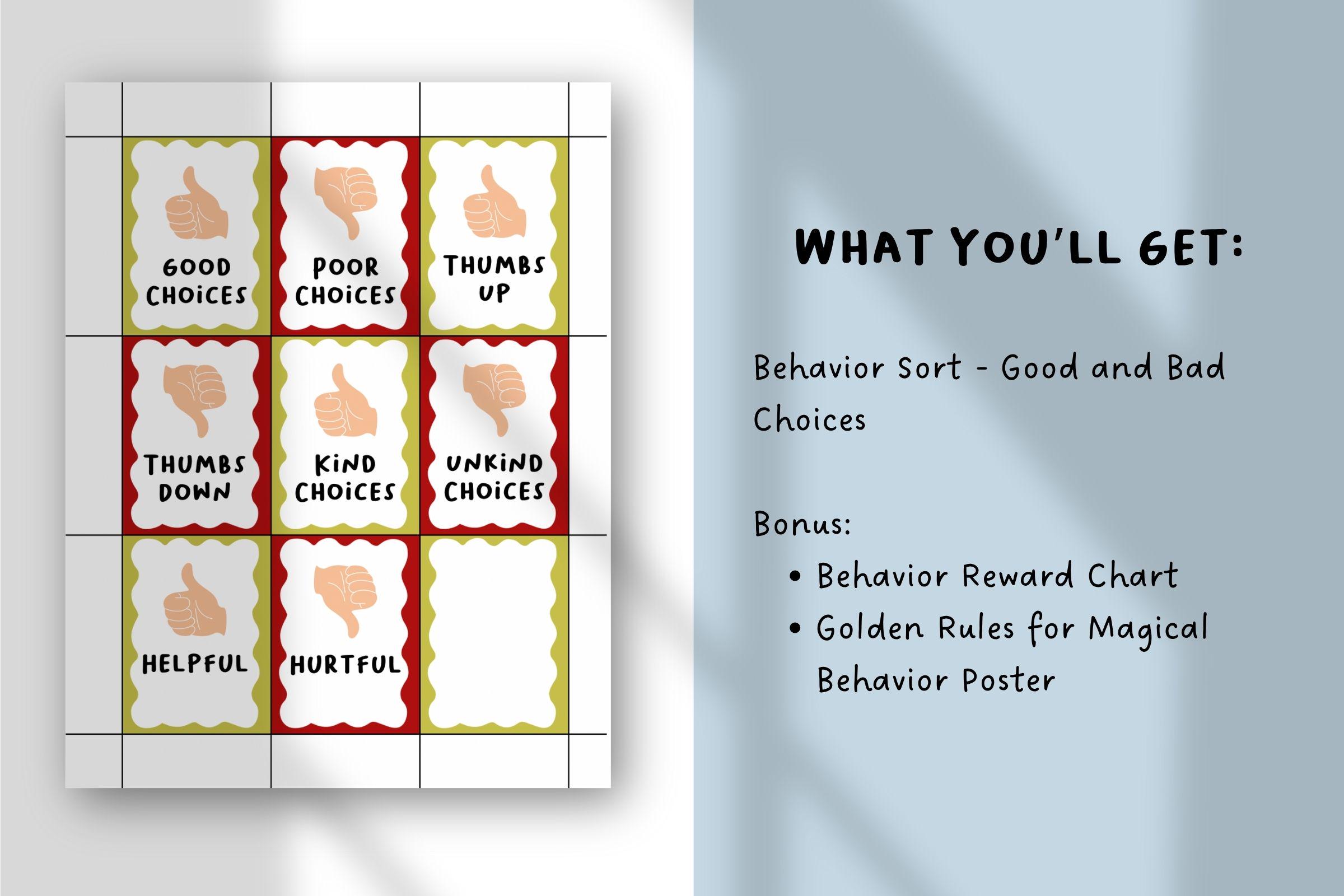 GOOD CHOICES

POOR CHOICES

THUMBS UP

THUMBS DOWN

KIND CHOICES

UNKIND CHOICES

HELPFUL

HURTFUL

WHAT YOU'LL GET:

Behavior Sort - Good and Bad Choices

Bonus:
• Behavior Reward Chart
• Golden Rules for Magical Behavior Poster